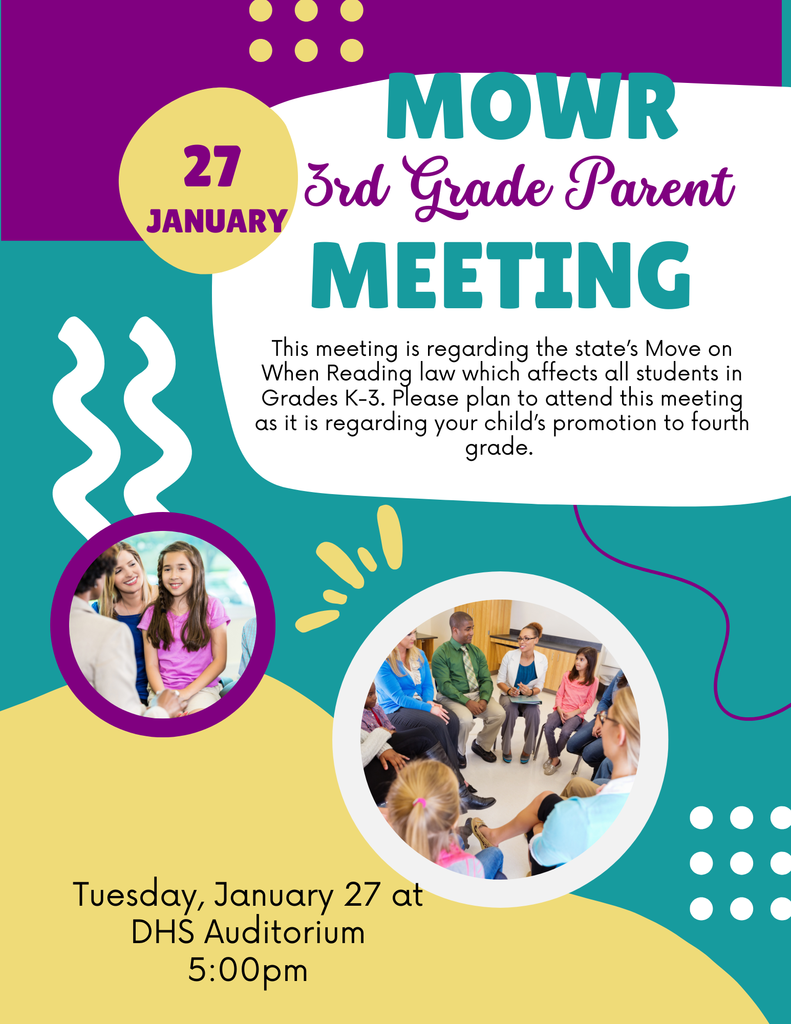 27
JANUARY

MOWR
3rd Grade Parent
MEETING

This meeting is regarding the state's Move on When Reading law which affects all students in Grades K-3. Please plan to attend this meeting as it is regarding your child's promotion to fourth grade.

Tuesday, January 27 at
DHS Auditorium
5:00pm